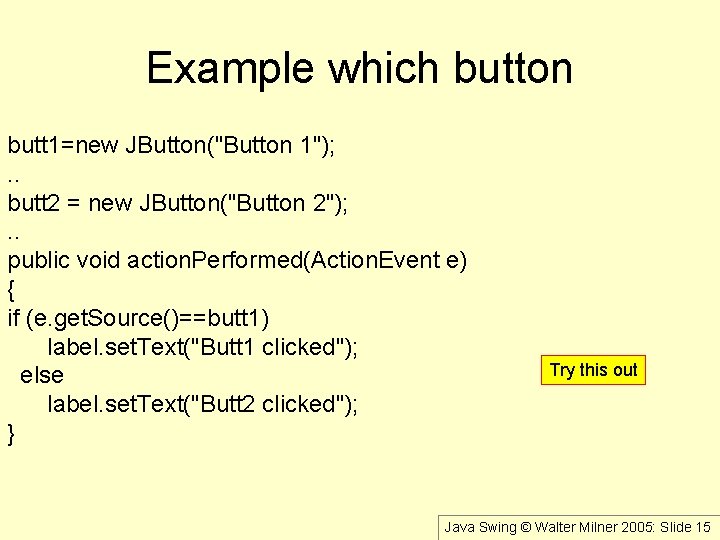 Example which button

butt1=new JButton("Button 1");
..
butt2 = new JButton("Button 2");
..
public void actionPerformed(ActionEvent e)
{
if (e.getSource()==butt1)
label.setText("Butt1 clicked");
else
label.setText("Butt2 clicked");
}

Try this out

Java Swing © Walter Milner 2005: Slide 15